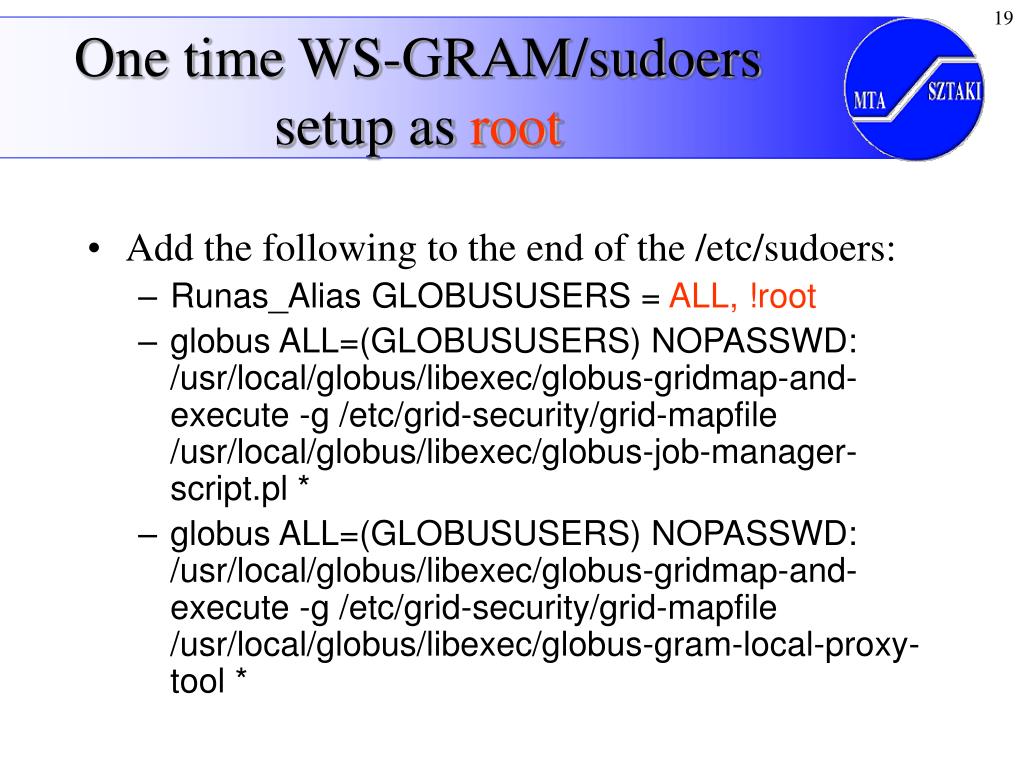 19

One time WS-GRAM/sudoers setup as root

MTA SZTAKI

• Add the following to the end of the /etc/sudoers:
– Runas_Alias GLOBUSUSERS = ALL, !root
– globus ALL=(GLOBUSUSERS) NOPASSWD: /usr/local/globus/libexec/globus-gridmap-and-execute -g /etc/grid-security/grid-mapfile /usr/local/globus/libexec/globus-job-manager-script.pl *
– globus ALL=(GLOBUSUSERS) NOPASSWD: /usr/local/globus/libexec/globus-gridmap-and-execute -g /etc/grid-security/grid-mapfile /usr/local/globus/libexec/globus-gram-local-proxy-tool *